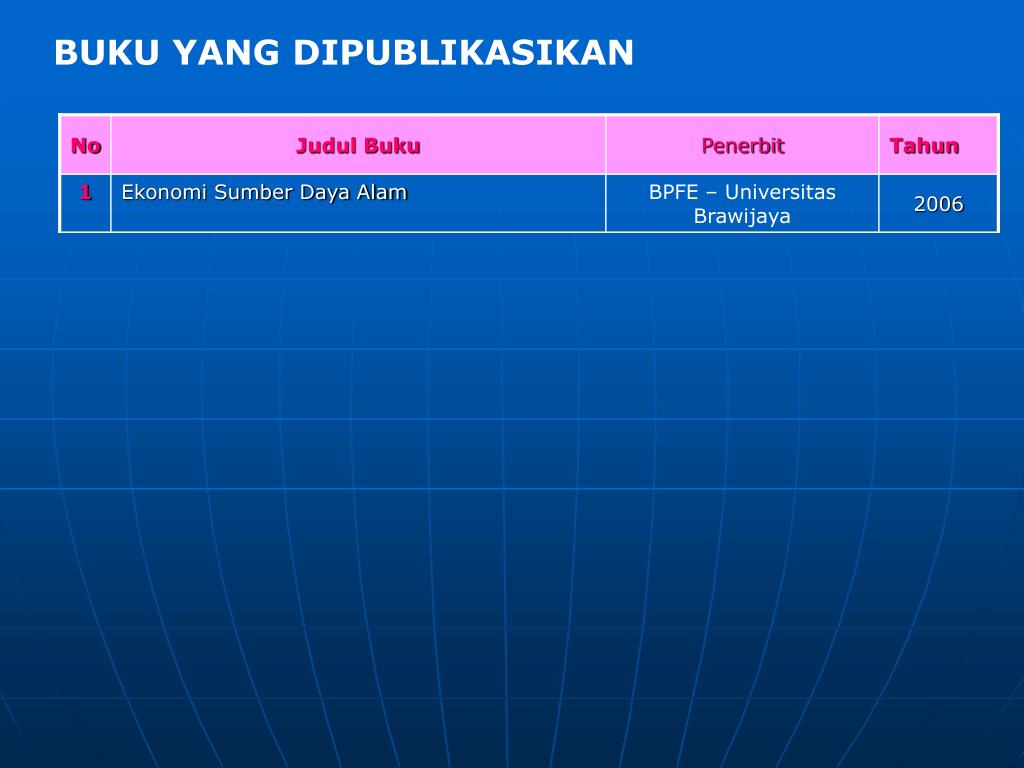 BUKU YANG DIPUBLIKASIKAN

| No | Judul Buku | Penerbit | Tahun |
|---|---|---|---|
| 1 | Ekonomi Sumber Daya Alam | BPFE – Universitas Brawijaya | 2006 |